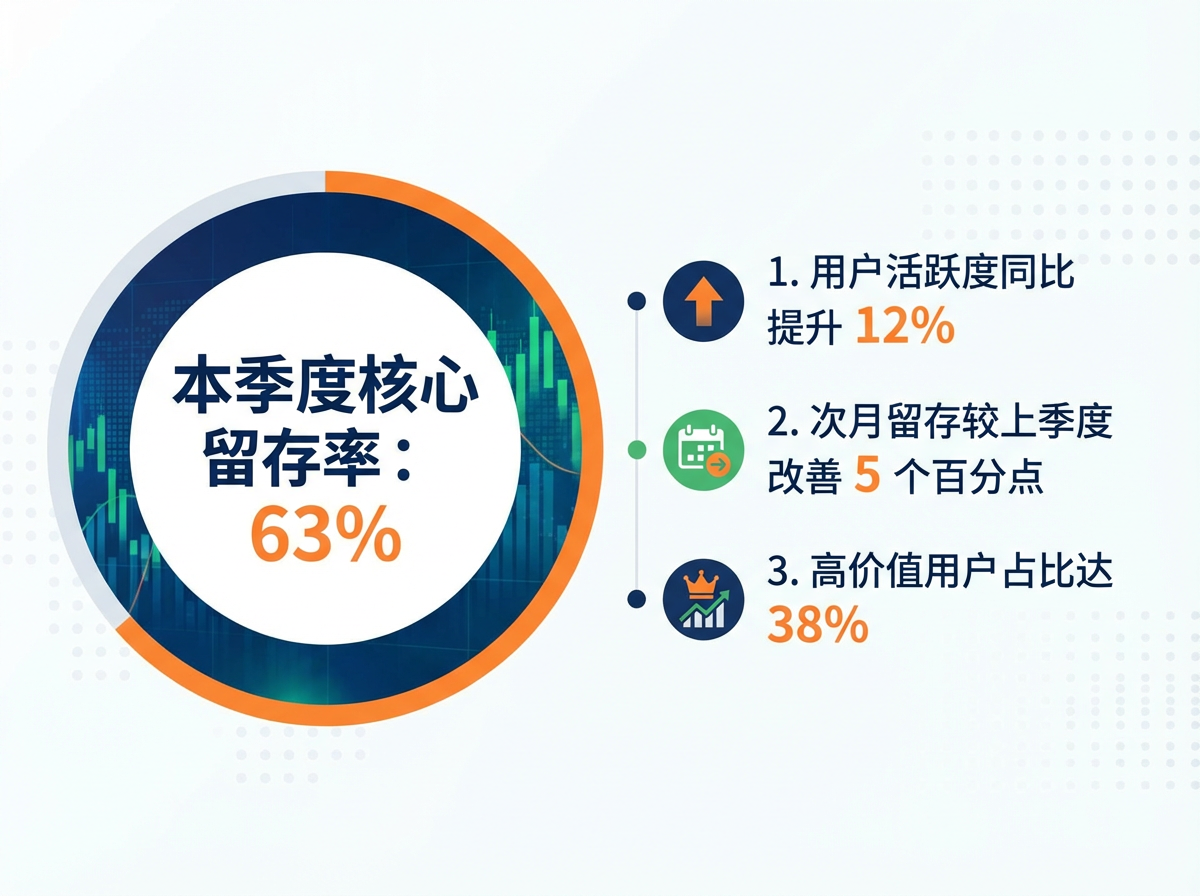 本季度核心留存率：63%

1. 用户活跃度同比提升 12%

2. 次月留存较上季度改善 5 个百分点

3. 高价值用户占比达 38%